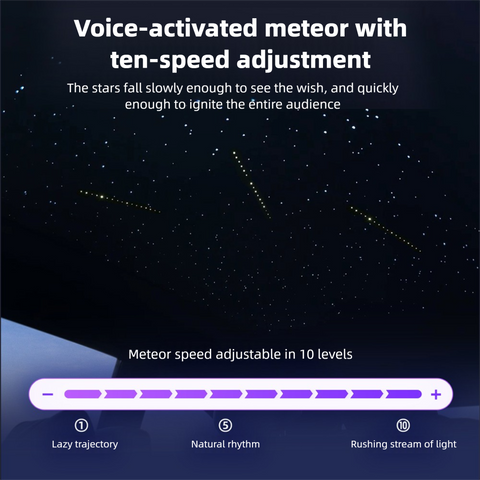 Voice-activated meteor with ten-speed adjustment

The stars fall slowly enough to see the wish, and quickly enough to ignite the entire audience

Meteor speed adjustable in 10 levels

−

+

①
Lazy trajectory

⑤
Natural rhythm

⑩
Rushing stream of light